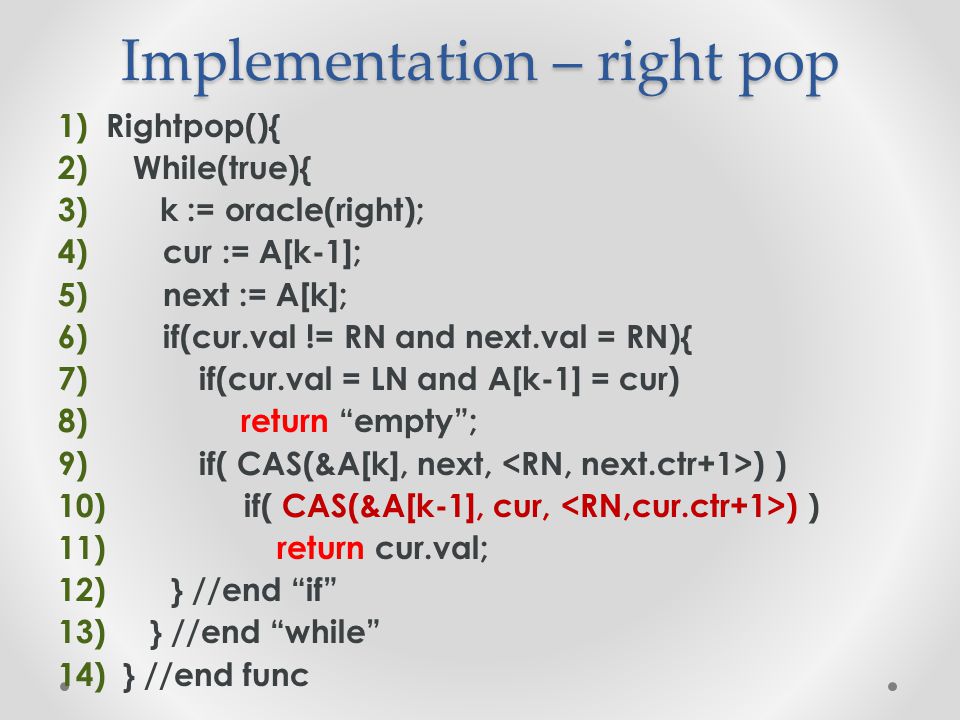 Implementation – right pop

1) Rightpop(){
2) While(true){
3) k := oracle(right);
4) cur := A[k-1];
5) next := A[k];
6) if(cur.val != RN and next.val = RN){
7) if(cur.val = LN and A[k-1] = cur)
8) return “empty”;
9) if( CAS(&A[k], next, <RN, next.ctr+1>) )
10) if( CAS(&A[k-1], cur, <RN,cur.ctr+1>) )
11) return cur.val;
12) } //end “if”
13) } //end “while”
14) } //end func